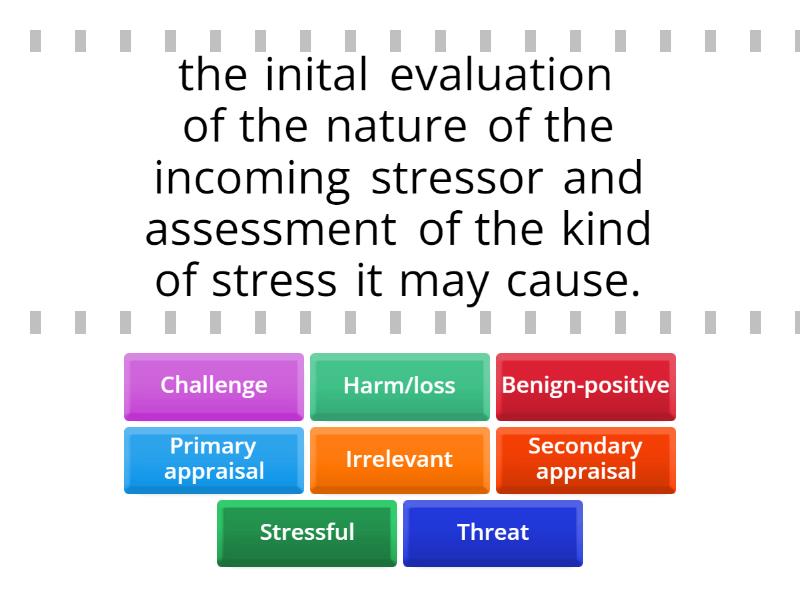 the inital evaluation of the nature of the incoming stressor and assessment of the kind of stress it may cause.

Challenge

Harm/loss

Benign-positive

Primary appraisal

Irrelevant

Secondary appraisal

Stressful

Threat